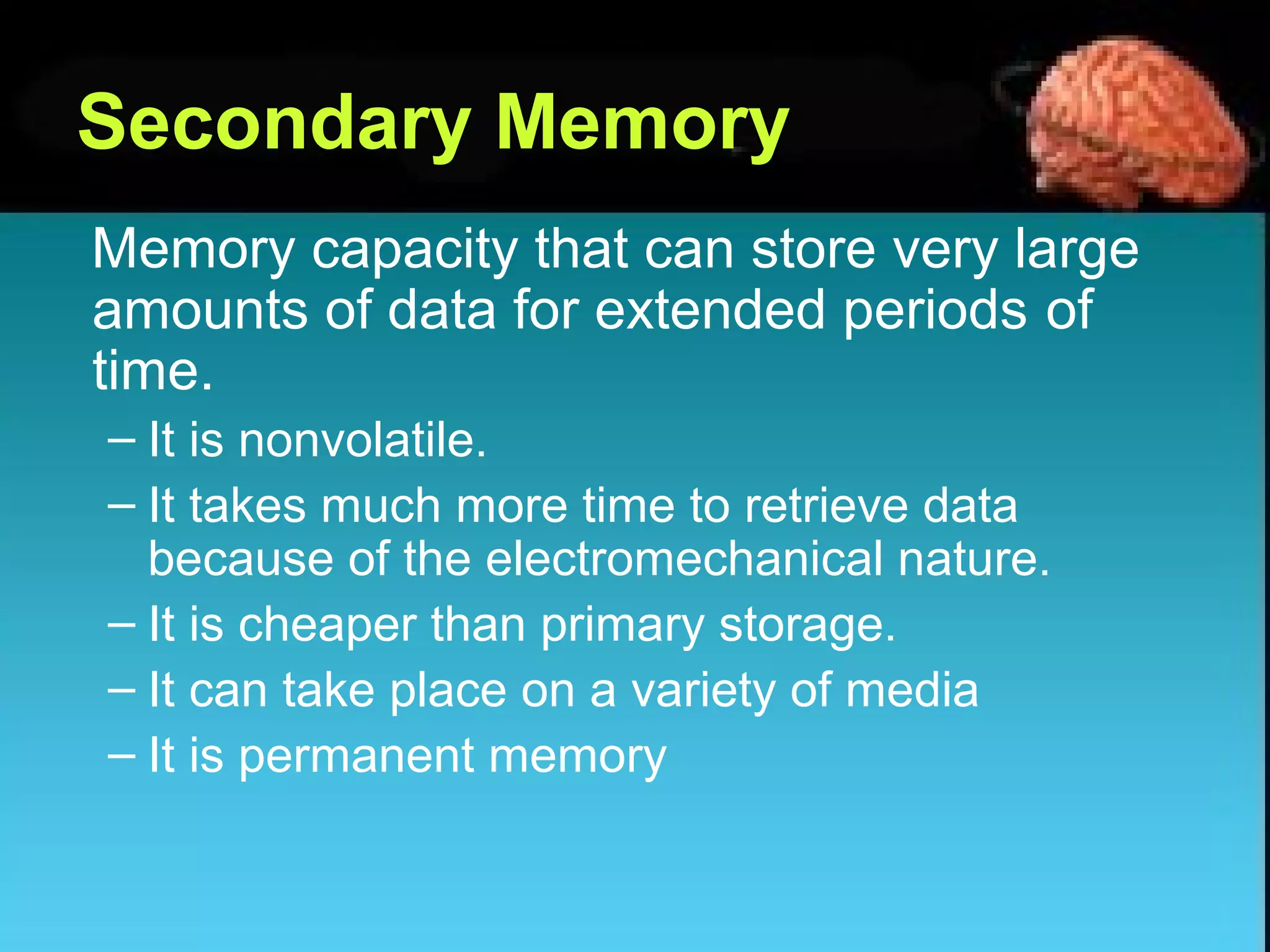 Secondary Memory

Memory capacity that can store very large amounts of data for extended periods of time.

– It is nonvolatile.
– It takes much more time to retrieve data because of the electromechanical nature.
– It is cheaper than primary storage.
– It can take place on a variety of media
– It is permanent memory